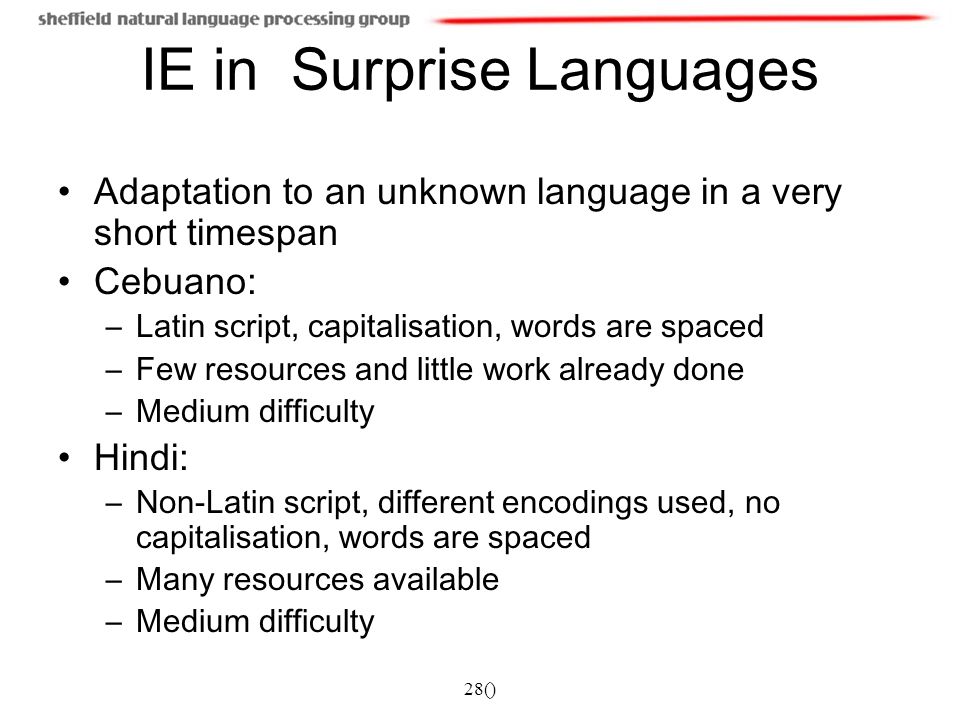 sheffield natural language processing group

IE in Surprise Languages

• Adaptation to an unknown language in a very short timespan
• Cebuano:
– Latin script, capitalisation, words are spaced
– Few resources and little work already done
– Medium difficulty
• Hindi:
– Non-Latin script, different encodings used, no capitalisation, words are spaced
– Many resources available
– Medium difficulty

28()